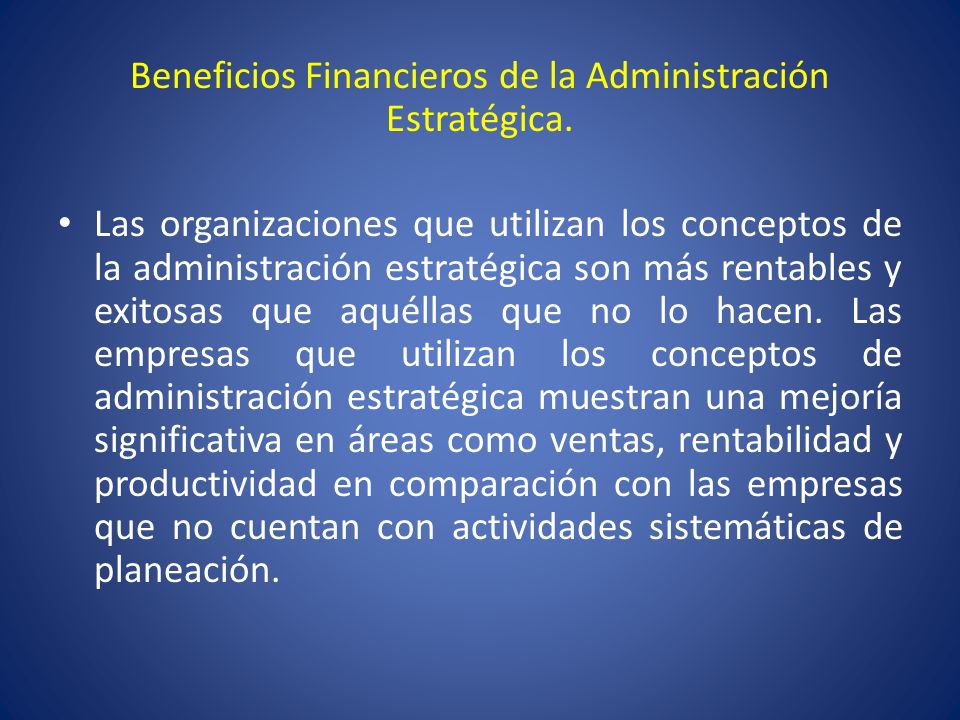 Beneficios Financieros de la Administración Estratégica.

• Las organizaciones que utilizan los conceptos de la administración estratégica son más rentables y exitosas que aquéllas que no lo hacen. Las empresas que utilizan los conceptos de administración estratégica muestran una mejoría significativa en áreas como ventas, rentabilidad y productividad en comparación con las empresas que no cuentan con actividades sistemáticas de planeación.